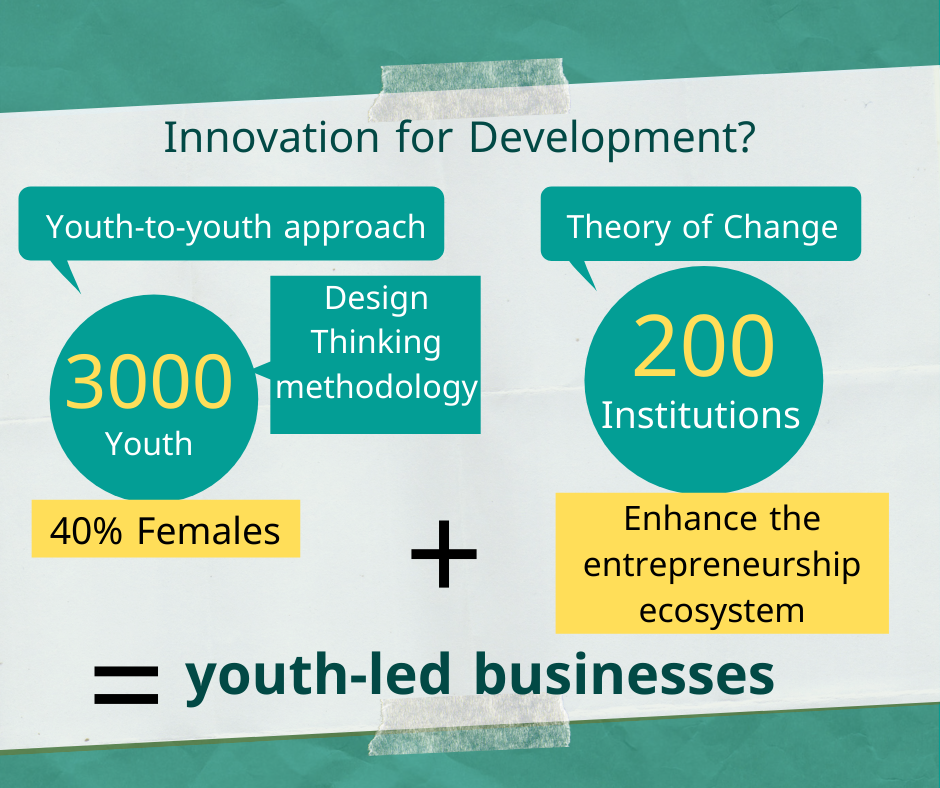 Innovation for Development?

Youth-to-youth approach

3000
Youth

Design Thinking methodology

40% Females

Theory of Change

200
Institutions

Enhance the entrepreneurship ecosystem

+

= youth-led businesses